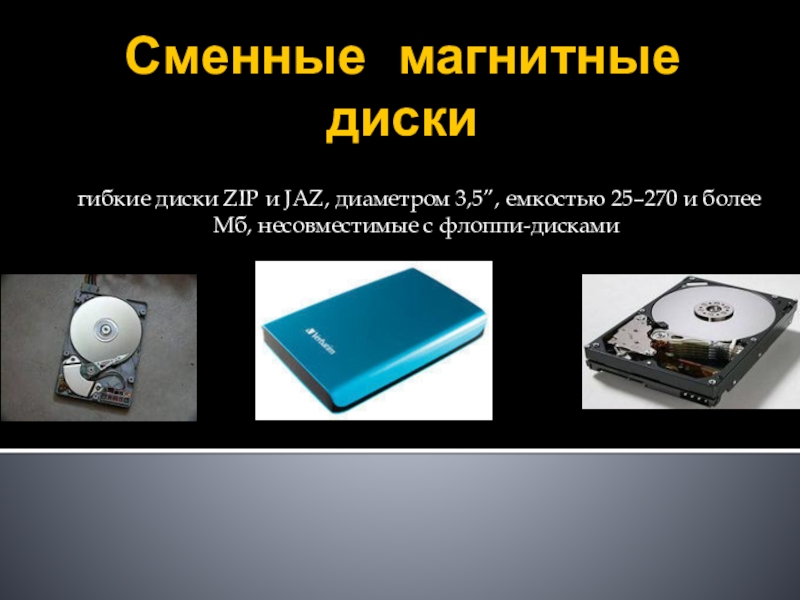 Сменные магнитные диски

гибкие диски ZIP и JAZ, диаметром 3,5”, емкостью 25–270 и более Мб, несовместимые с флоппи-дисками

Verbatim